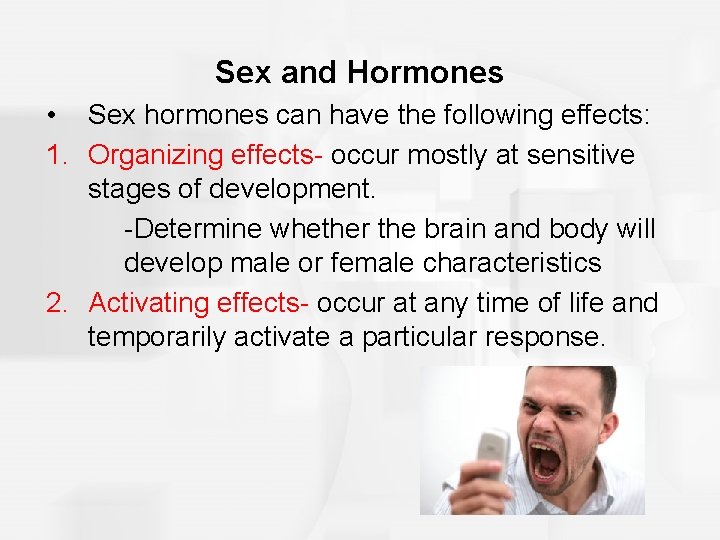 Sex and Hormones

• Sex hormones can have the following effects:

1. Organizing effects- occur mostly at sensitive stages of development.

-Determine whether the brain and body will develop male or female characteristics

2. Activating effects- occur at any time of life and temporarily activate a particular response.